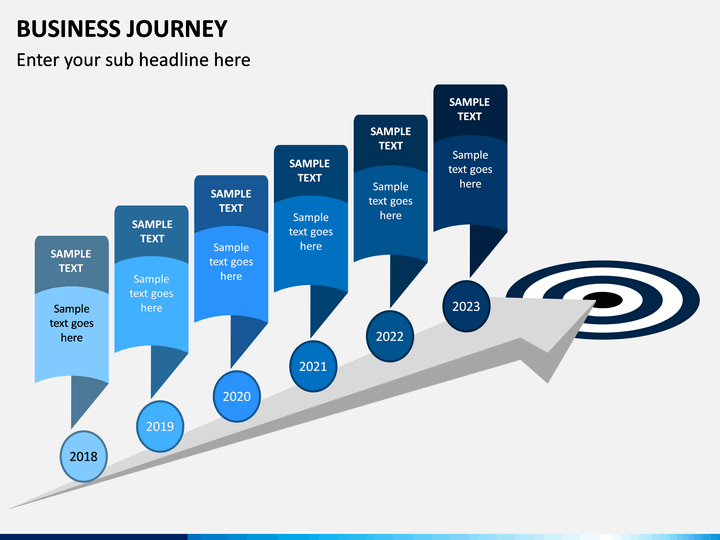 BUSINESS JOURNEY

Enter your sub headline here

SAMPLE TEXT

Sample text goes here

2018

SAMPLE TEXT

Sample text goes here

2019

SAMPLE TEXT

Sample text goes here

2020

SAMPLE TEXT

Sample text goes here

2021

SAMPLE TEXT

Sample text goes here

2022

SAMPLE TEXT

Sample text goes here

2023